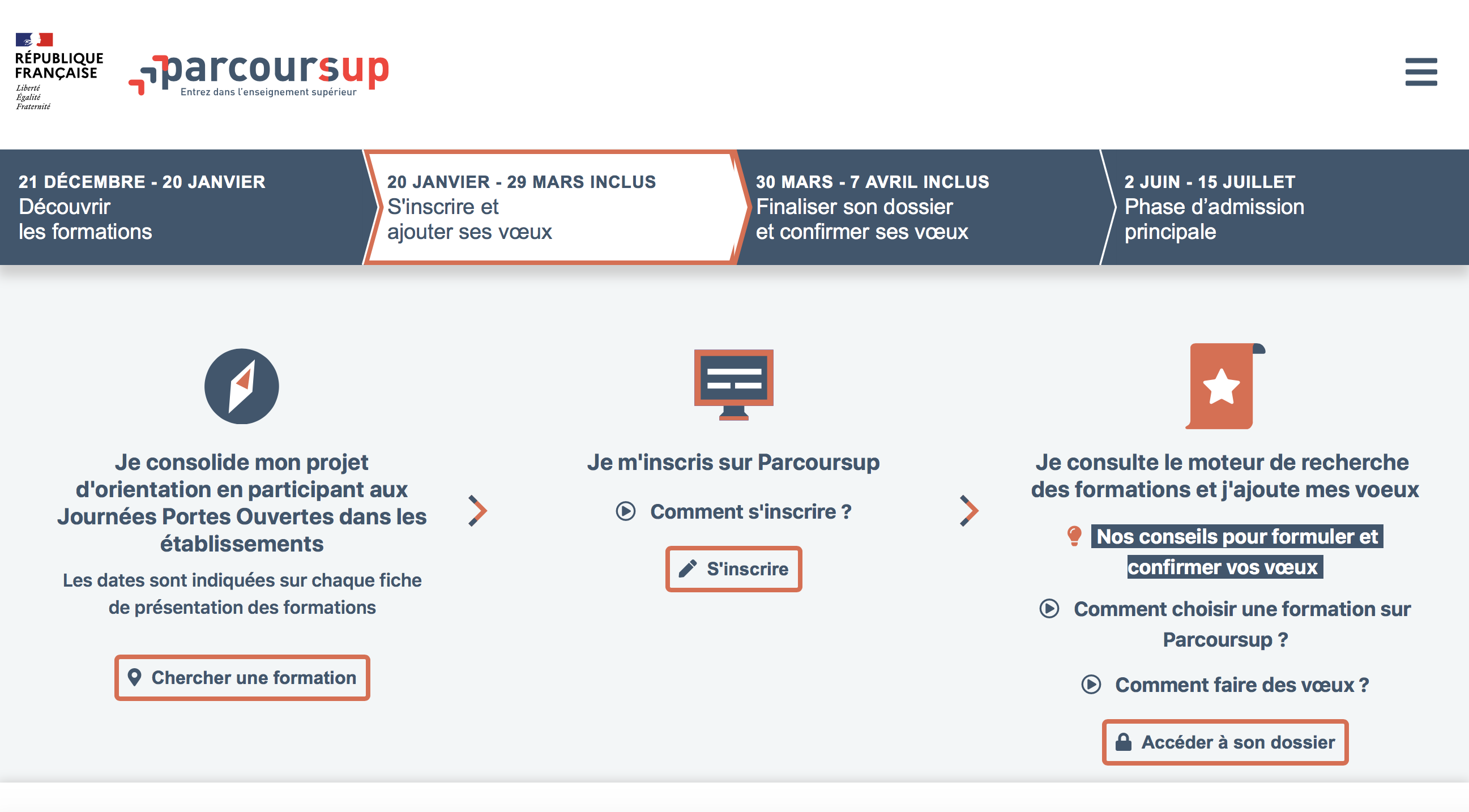 RÉPUBLIQUE FRANÇAISE
Liberté
Égalité
Fraternité

parcoursup
Entrez dans l'enseignement supérieur

21 DÉCEMBRE - 20 JANVIER
Découvrir les formations

20 JANVIER - 29 MARS INCLUS
S'inscrire et ajouter ses vœux

30 MARS - 7 AVRIL INCLUS
Finaliser son dossier et confirmer ses vœux

2 JUIN - 15 JUILLET
Phase d'admission principale

Je consolide mon projet d'orientation en participant aux Journées Portes Ouvertes dans les établissements

Les dates sont indiquées sur chaque fiche de présentation des formations

Chercher une formation

Je m'inscris sur Parcoursup

Comment s'inscrire ?

S'inscrire

Je consulte le moteur de recherche des formations et j'ajoute mes voeux

Nos conseils pour formuler et confirmer vos vœux

Comment choisir une formation sur Parcoursup ?

Comment faire des vœux ?

Accéder à son dossier